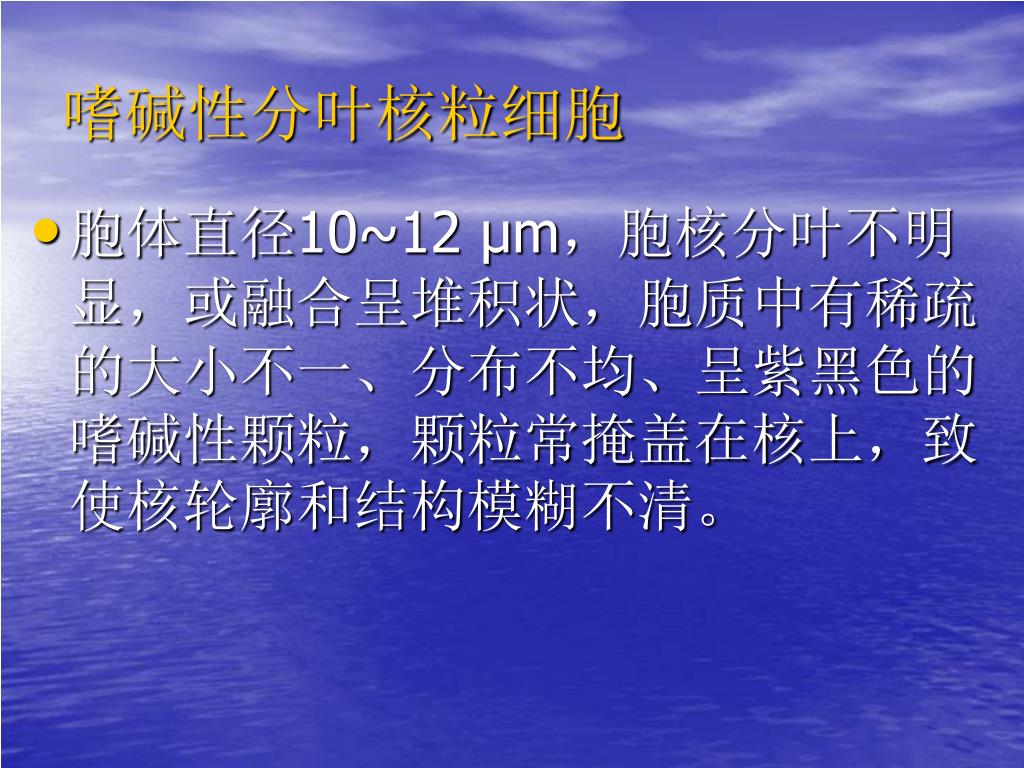 嗜碱性分叶核粒细胞

● 胞体直径10~12 μm，胞核分叶不明显，或融合呈堆积状，胞质中有稀疏的大小不一、分布不均、呈紫黑色的嗜碱性颗粒，颗粒常掩盖在核上，致使核轮廓和结构模糊不清。